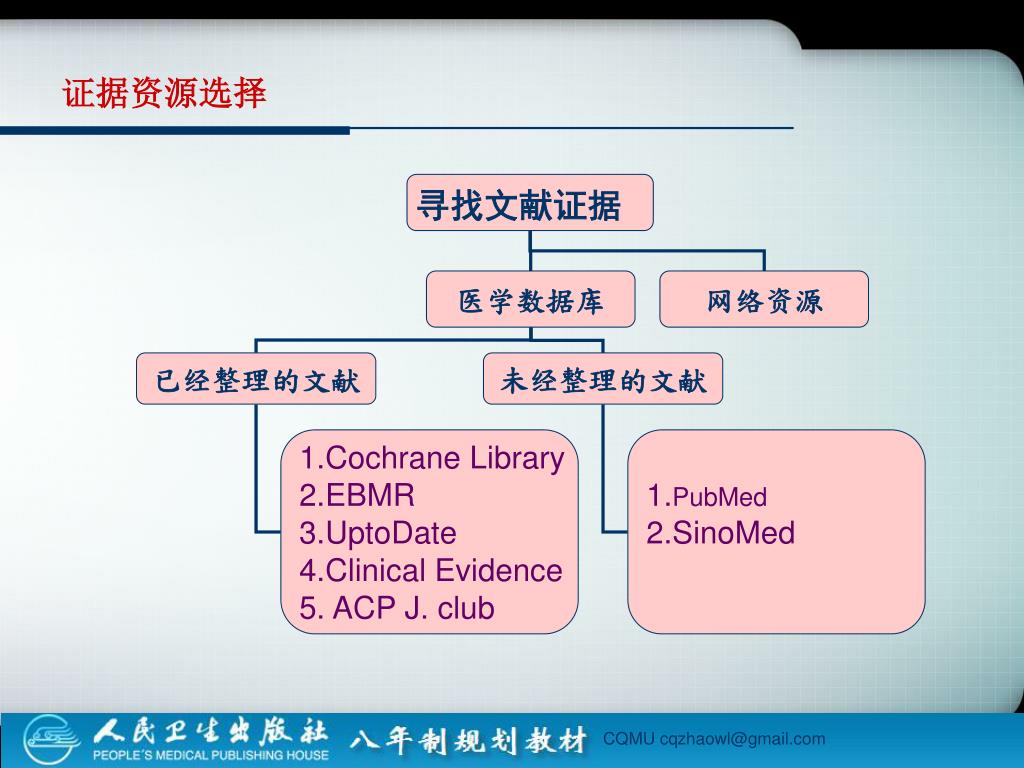 证据资源选择

寻找文献证据

医学数据库

网络资源

已经整理的文献

未经整理的文献

1.Cochrane Library
2.EBMR
3.UptoDate
4.Clinical Evidence
5. ACP J. club

1.PubMed
2.SinoMed

人民卫生出版社
PEOPLE'S MEDICAL PUBLISHING HOUSE
八年制规划教材
CQMU cqzhaowl@gmail.com